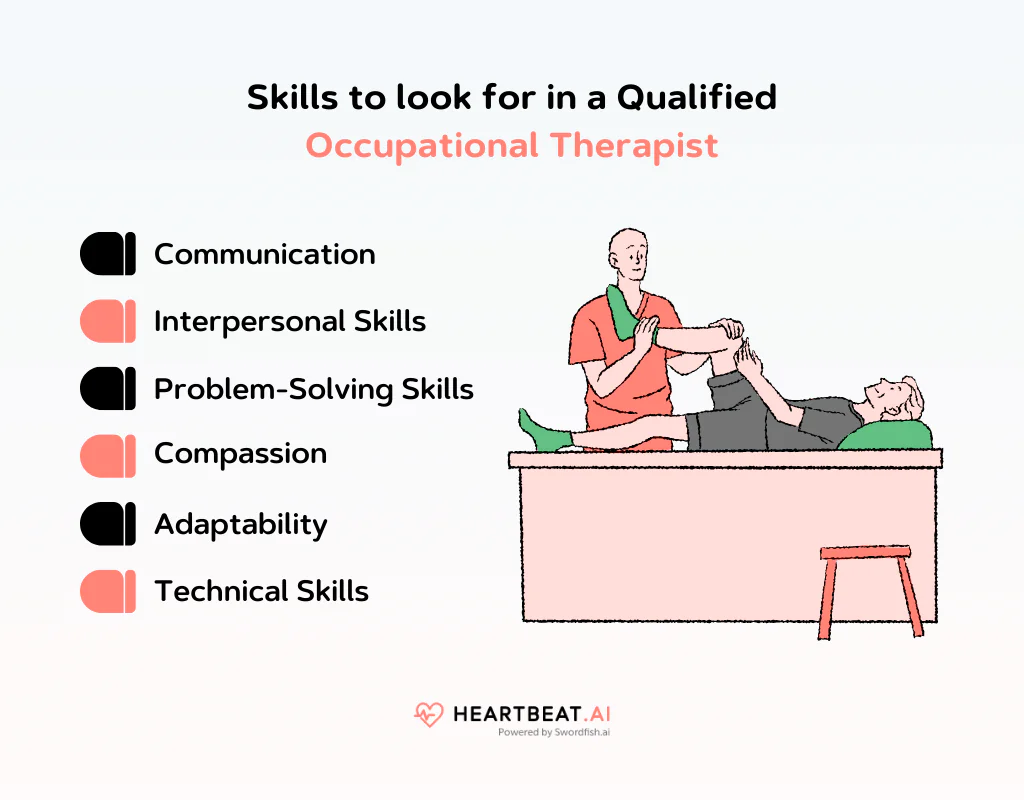 Skills to look for in a Qualified
Occupational Therapist

Communication

Interpersonal Skills

Problem-Solving Skills

Compassion

Adaptability

Technical Skills

HEARTBEAT.AI
Powered by Swordfish.ai